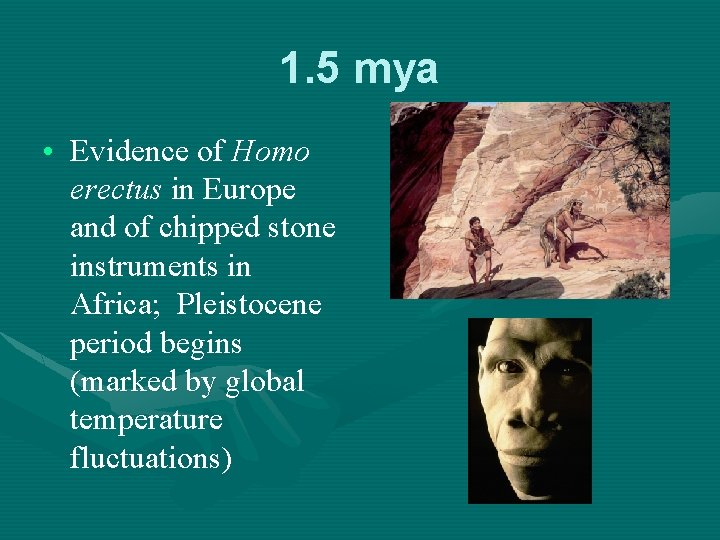 1.5 mya

• Evidence of Homo erectus in Europe and of chipped stone instruments in Africa;  Pleistocene period begins (marked by global temperature fluctuations)